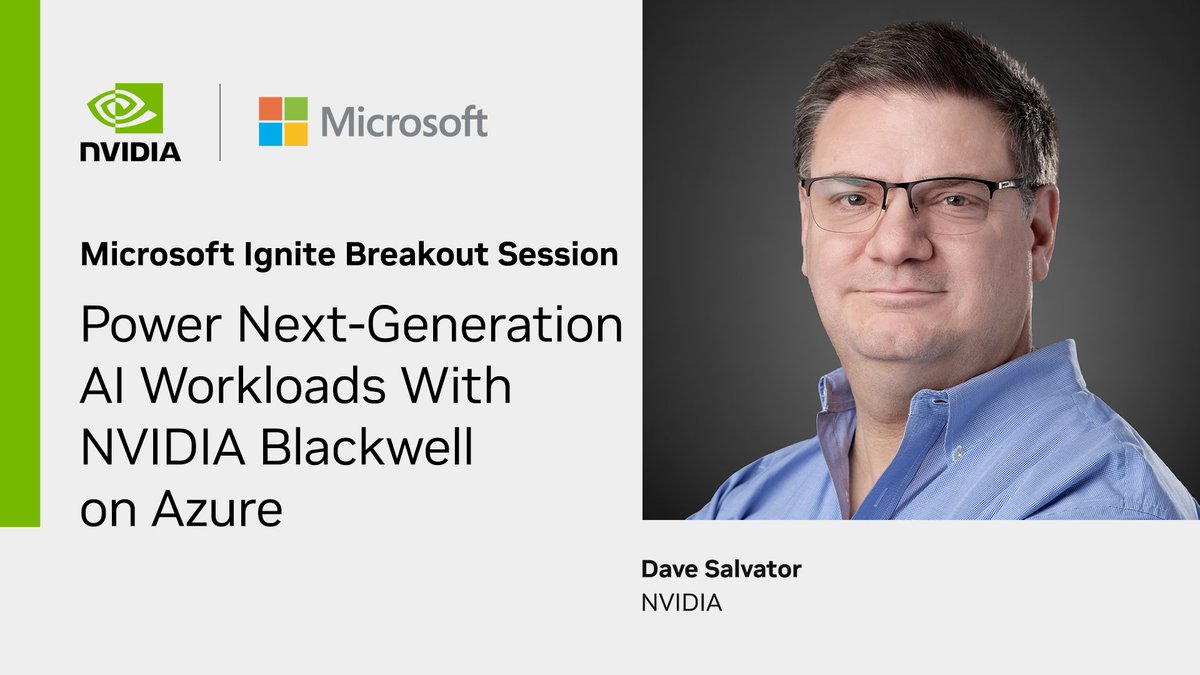 NVIDIA

Microsoft

Microsoft Ignite Breakout Session

Power Next-Generation AI Workloads With NVIDIA Blackwell on Azure

Dave Salvator
NVIDIA